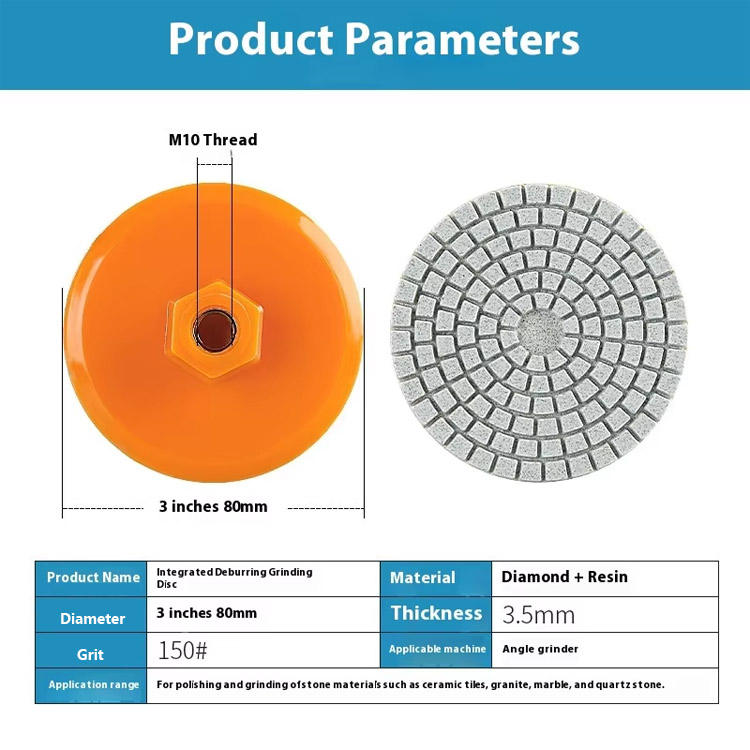 Product Parameters

M10 Thread

3 inches 80mm

| Product Name | Integrated Deburring Grinding Disc | Material | Diamond + Resin |
|---|---|---|---|
| Diameter | 3 inches 80mm | Thickness | 3.5mm |
| Grit | 150# | Applicable machine | Angle grinder |
| Application range | For polishing and grinding of stone materials such as ceramic tiles, granite, marble, and quartz stone. | | |